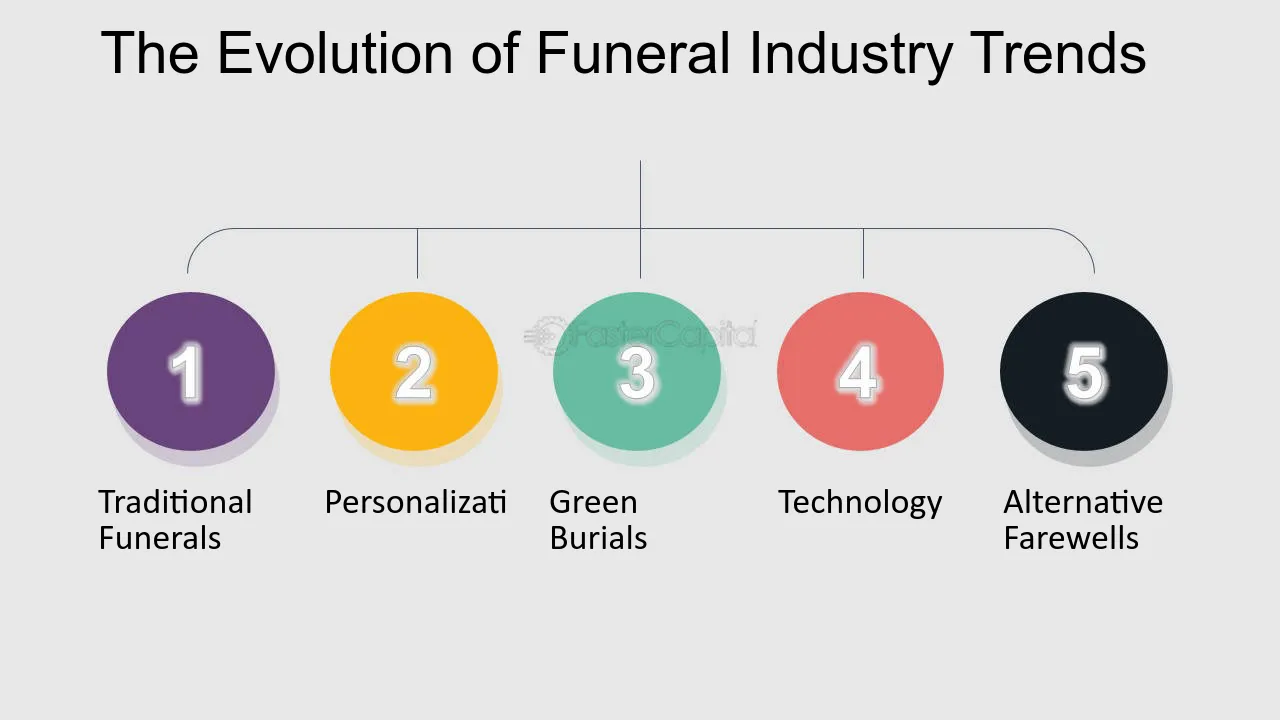 The Evolution of Funeral Industry Trends

1

Traditional Funerals

2

Personalizati

3

Green Burials

4

Technology

5

Alternative Farewells

FasterCapital